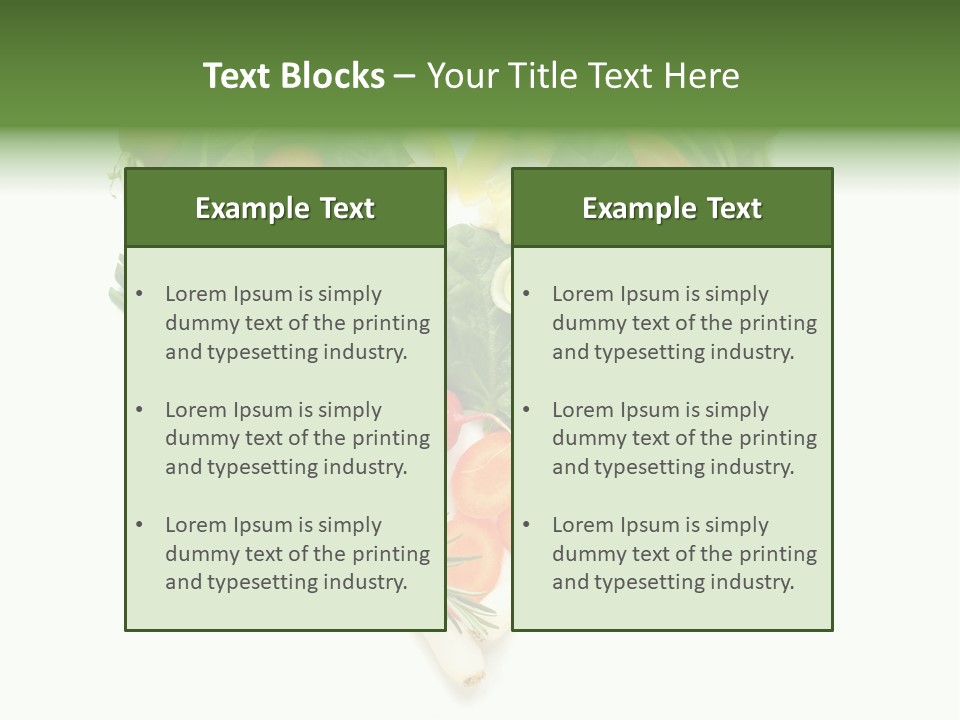 Text Blocks – Your Title Text Here

Example Text

• Lorem Ipsum is simply dummy text of the printing and typesetting industry.

• Lorem Ipsum is simply dummy text of the printing and typesetting industry.

• Lorem Ipsum is simply dummy text of the printing and typesetting industry.

Example Text

• Lorem Ipsum is simply dummy text of the printing and typesetting industry.

• Lorem Ipsum is simply dummy text of the printing and typesetting industry.

• Lorem Ipsum is simply dummy text of the printing and typesetting industry.